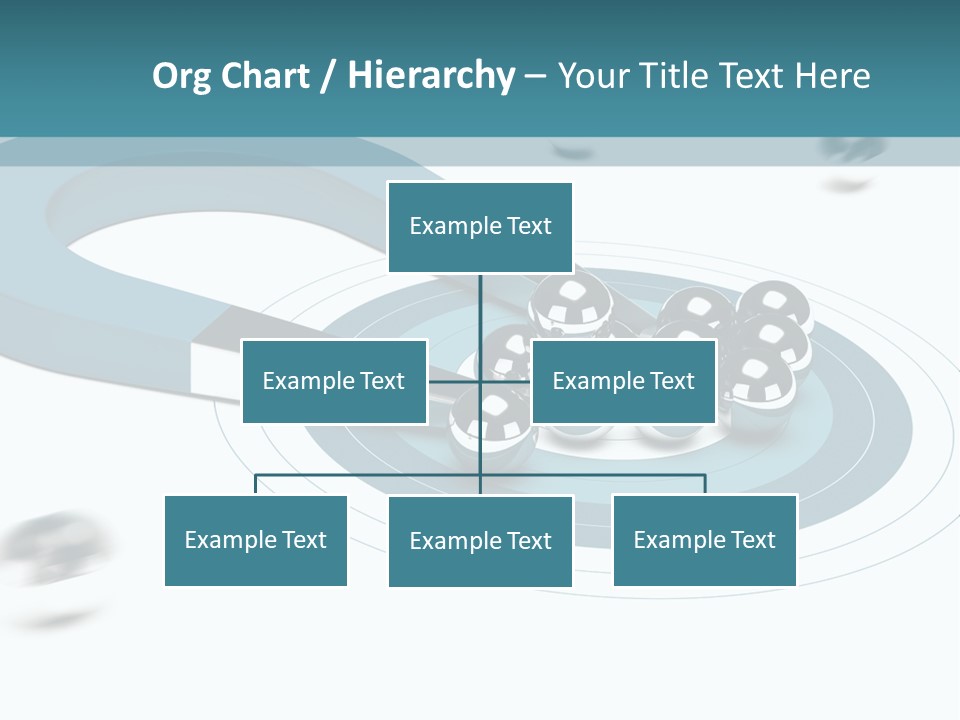 Org Chart / Hierarchy – Your Title Text Here

Example Text

Example Text

Example Text

Example Text

Example Text

Example Text